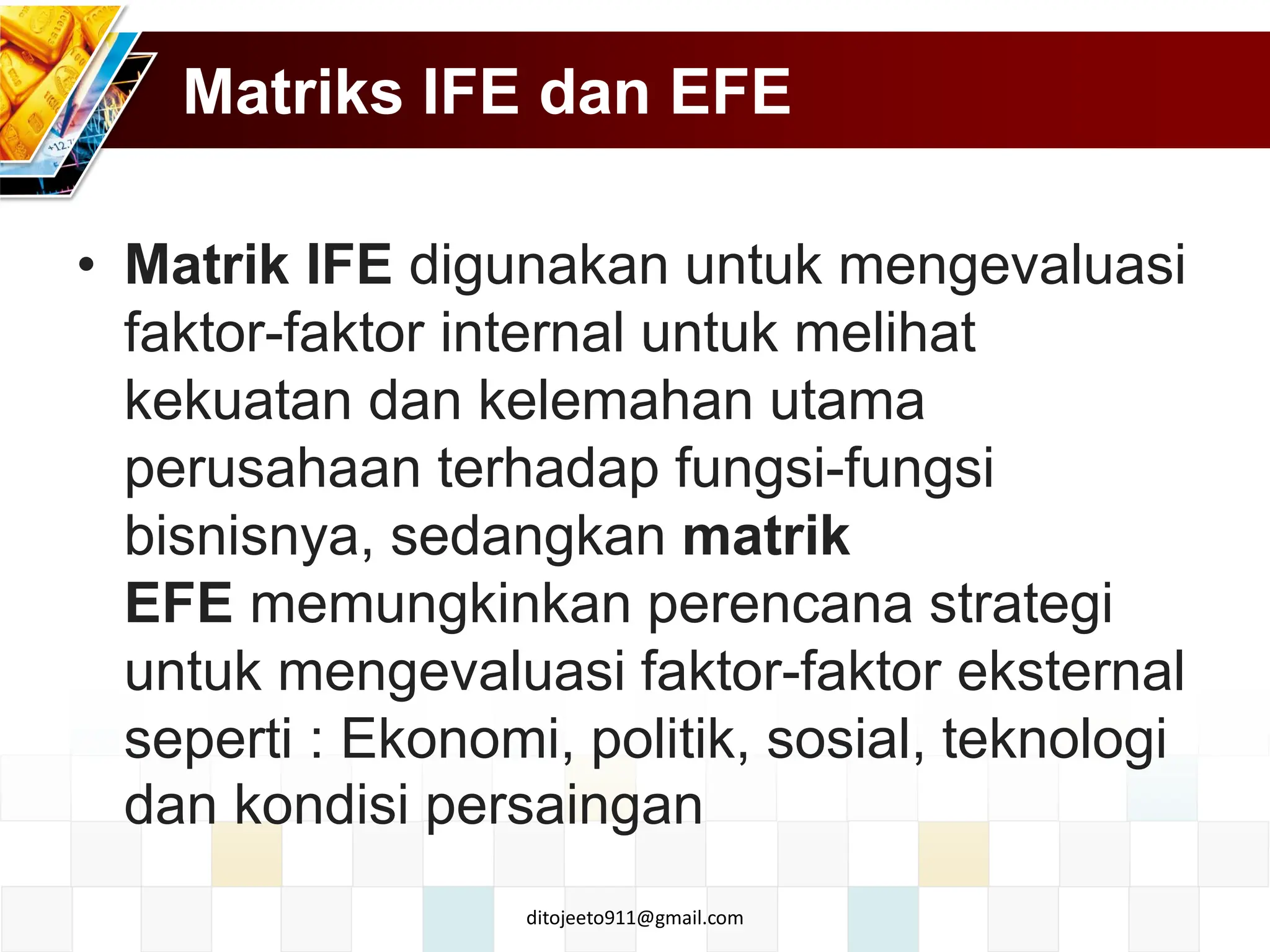 Matriks IFE dan EFE

• Matrik IFE digunakan untuk mengevaluasi faktor-faktor internal untuk melihat kekuatan dan kelemahan utama perusahaan terhadap fungsi-fungsi bisnisnya, sedangkan matrik EFE memungkinkan perencana strategi untuk mengevaluasi faktor-faktor eksternal seperti : Ekonomi, politik, sosial, teknologi dan kondisi persaingan

ditojeeto911@gmail.com